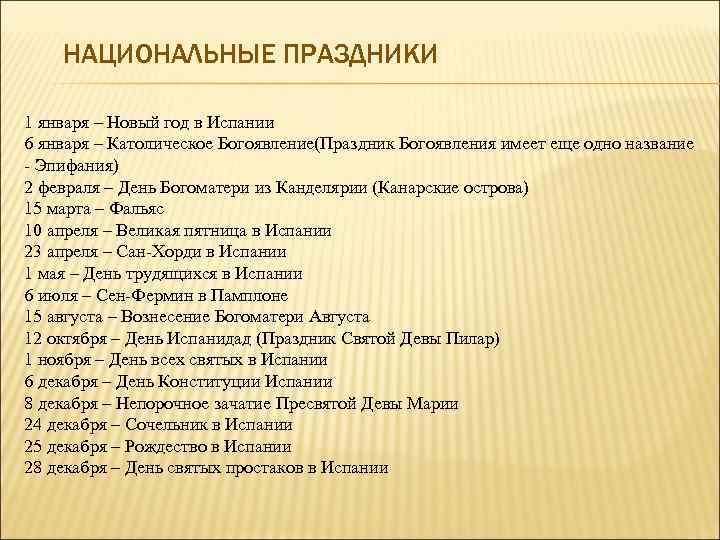 НАЦИОНАЛЬНЫЕ ПРАЗДНИКИ

1 января – Новый год в Испании
6 января – Католическое Богоявление(Праздник Богоявления имеет еще одно название - Эпифания)
2 февраля – День Богоматери из Канделярии (Канарские острова)
15 марта – Фальяс
10 апреля – Великая пятница в Испании
23 апреля – Сан-Хорди в Испании
1 мая – День трудящихся в Испании
6 июля – Сен-Фермин в Памплоне
15 августа – Вознесение Богоматери Августа
12 октября – День Испанидад (Праздник Святой Девы Пилар)
1 ноября – День всех святых в Испании
6 декабря – День Конституции Испании
8 декабря – Непорочное зачатие Пресвятой Девы Марии
24 декабря – Сочельник в Испании
25 декабря – Рождество в Испании
28 декабря – День святых простаков в Испании